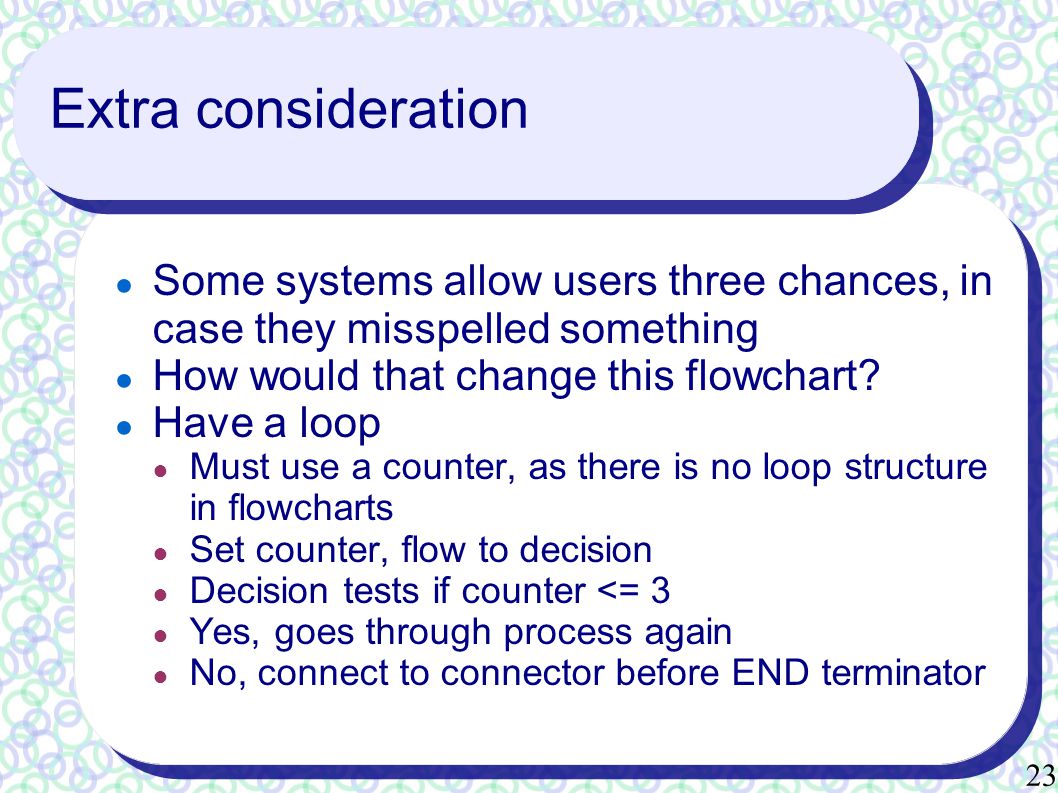 Extra consideration

- Some systems allow users three chances, in case they misspelled something
- How would that change this flowchart?
- Have a loop
  - Must use a counter, as there is no loop structure in flowcharts
  - Set counter, flow to decision
  - Decision tests if counter <= 3
  - Yes, goes through process again
  - No, connect to connector before END terminator

23